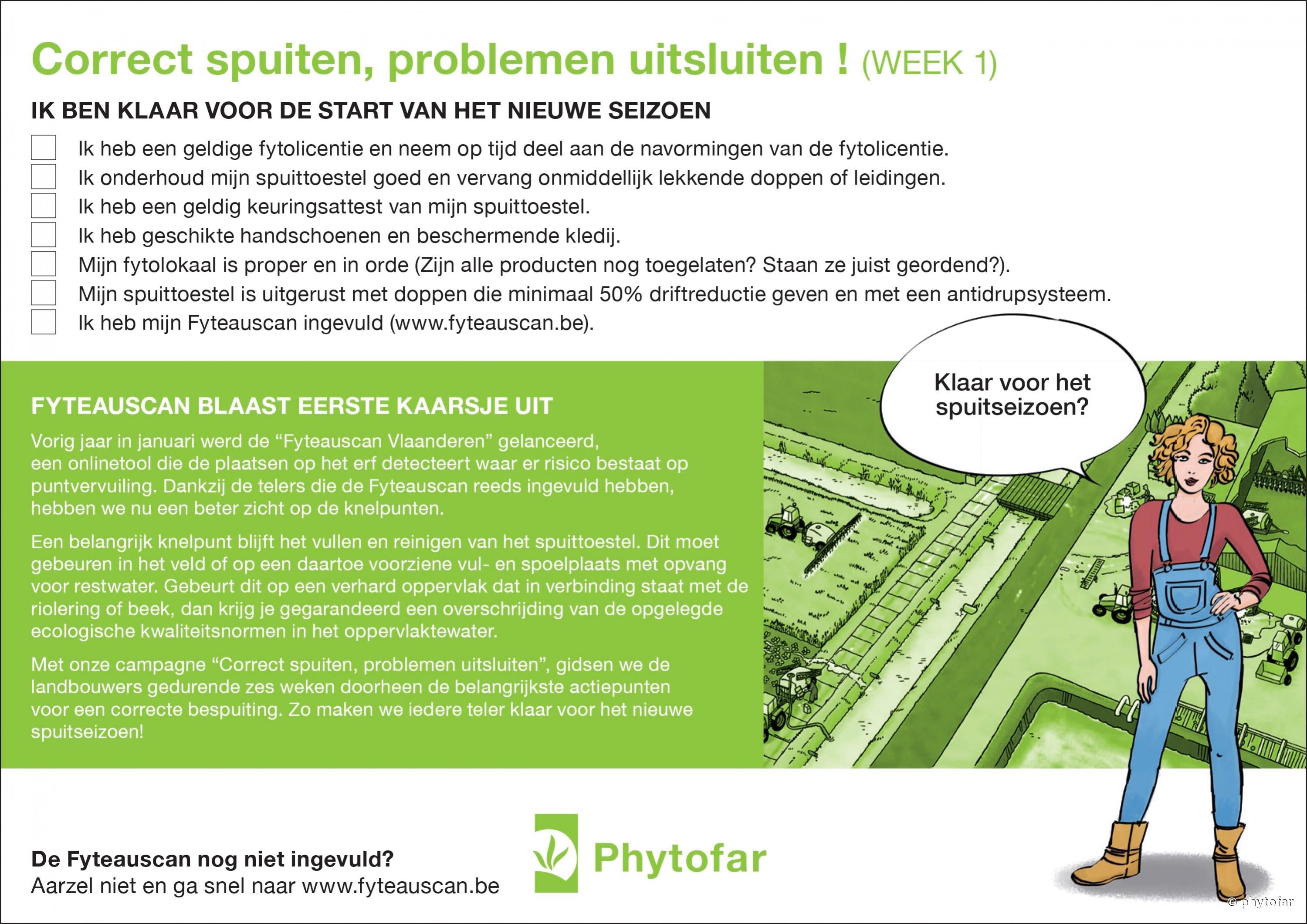 Correct spuiten, problemen uitsluiten ! (WEEK 1)

IK BEN KLAAR VOOR DE START VAN HET NIEUWE SEIZOEN

Ik heb een geldige fytolicentie en neem op tijd deel aan de navormingen van de fytolicentie.
Ik onderhoud mijn spuittoestel goed en vervang onmiddellijk lekkende doppen of leidingen.
Ik heb een geldig keuringsattest van mijn spuittoestel.
Ik heb geschikte handschoenen en beschermende kledij.
Mijn fytolokaal is proper en in orde (Zijn alle producten nog toegelaten? Staan ze juist geordend?).
Mijn spuittoestel is uitgerust met doppen die minimaal 50% driftreductie geven en met een antidrupsysteem.
Ik heb mijn Fyteauscan ingevuld (www.fyteauscan.be).

FYTEAUSCAN BLAAST EERSTE KAARSJE UIT

Vorig jaar in januari werd de “Fyteauscan Vlaanderen” gelanceerd, een onlinetool die de plaatsen op het erf detecteert waar er risico bestaat op puntvervuiling. Dankzij de telers die de Fyteauscan reeds ingevuld hebben, hebben we nu een beter zicht op de knelpunten.

Een belangrijk knelpunt blijft het vullen en reinigen van het spuittoestel. Dit moet gebeuren in het veld of op een daartoe voorziene vul- en spoelplaats met opvang voor restwater. Gebeurt dit op een verhard oppervlak dat in verbinding staat met de riolering of beek, dan krijg je gegarandeerd een overschrijding van de opgelegde ecologische kwaliteitsnormen in het oppervlaktewater.

Met onze campagne “Correct spuiten, problemen uitsluiten”, gidsen we de landbouwers gedurende zes weken doorheen de belangrijkste actiepunten voor een correcte bespuiting. Zo maken we iedere teler klaar voor het nieuwe spuitseizoen!

Klaar voor het spuitseizoen?

De Fyteauscan nog niet ingevuld?
Aarzel niet en ga snel naar www.fyteauscan.be

Phytofar

© phytofar